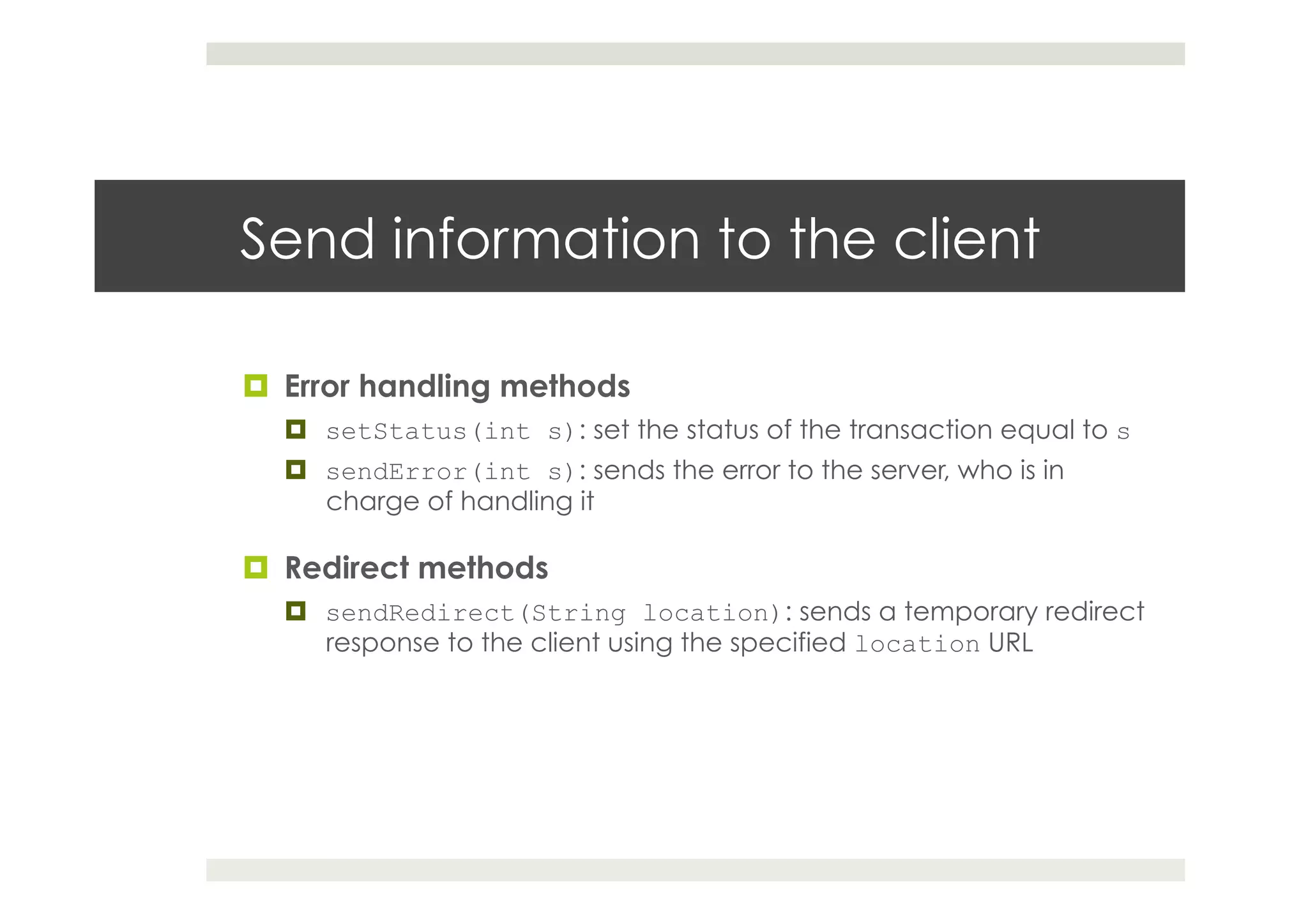 Send information to the client

Error handling methods

setStatus(int s): set the status of the transaction equal to s

sendError(int s): sends the error to the server, who is in charge of handling it

Redirect methods

sendRedirect(String location): sends a temporary redirect response to the client using the specified location URL